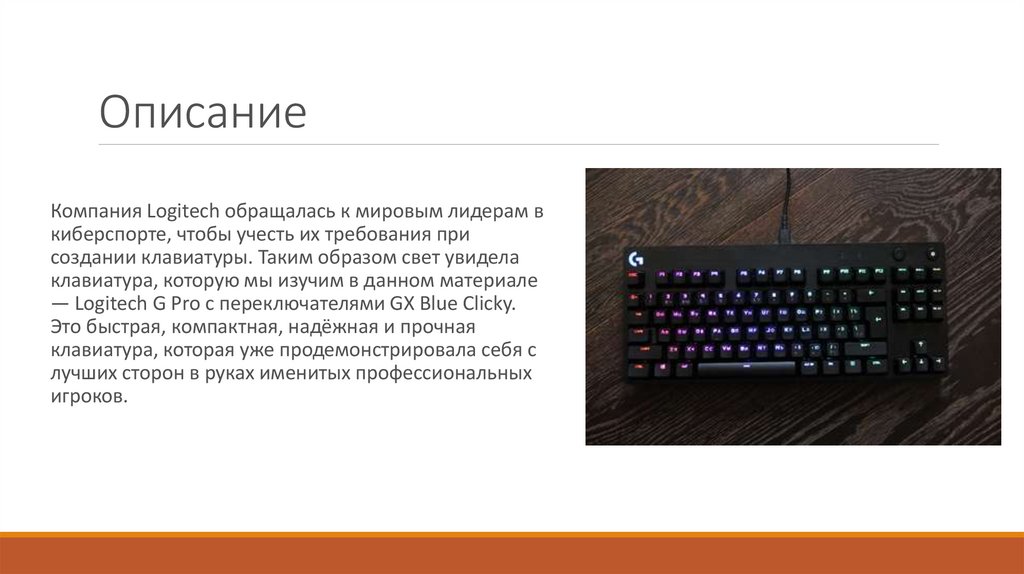 Описание

Компания Logitech обращалась к мировым лидерам в киберспорте, чтобы учесть их требования при создании клавиатуры. Таким образом свет увидела клавиатура, которую мы изучим в данном материале — Logitech G Pro с переключателями GX Blue Clicky. Это быстрая, компактная, надёжная и прочная клавиатура, которая уже продемонстрировала себя с лучших сторон в руках именитых профессиональных игроков.